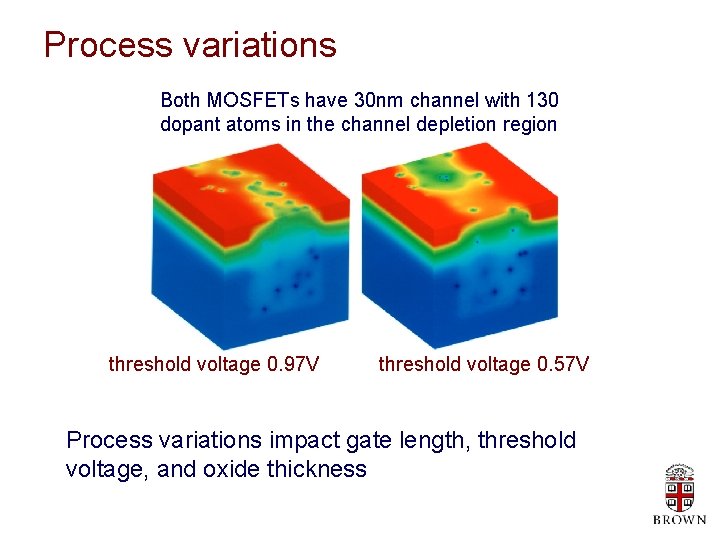 Process variations

Both MOSFETs have 30nm channel with 130 dopant atoms in the channel depletion region

threshold voltage 0.97V

threshold voltage 0.57V

Process variations impact gate length, threshold voltage, and oxide thickness

BROWN